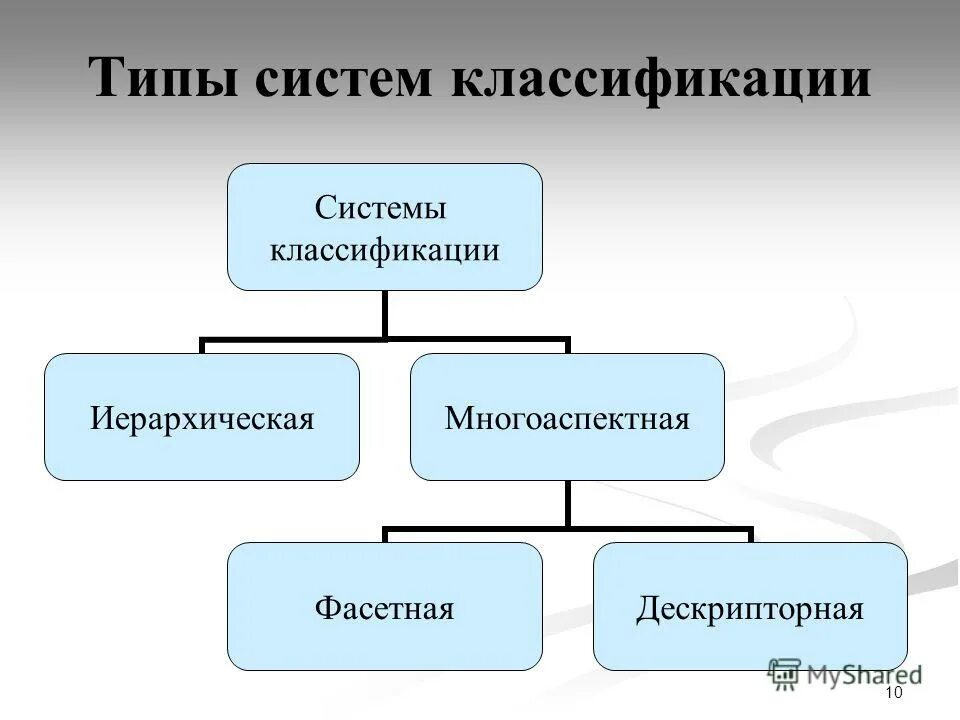 Типы систем классификации

Системы классификации

Иерархическая

Многоаспектная

Фасетная

Дескрипторная

MyShared

10